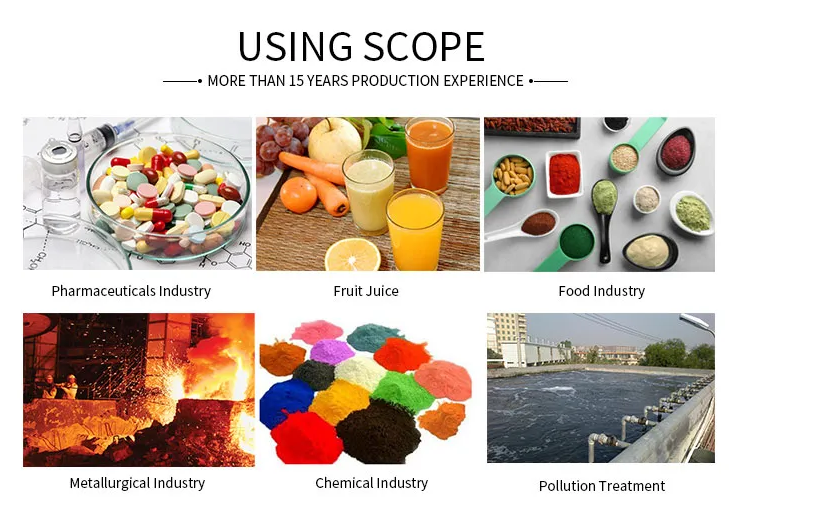 USING SCOPE

MORE THAN 15 YEARS PRODUCTION EXPERIENCE

Pharmaceuticals Industry

Fruit Juice

Food Industry

Metallurgical Industry

Chemical Industry

Pollution Treatment